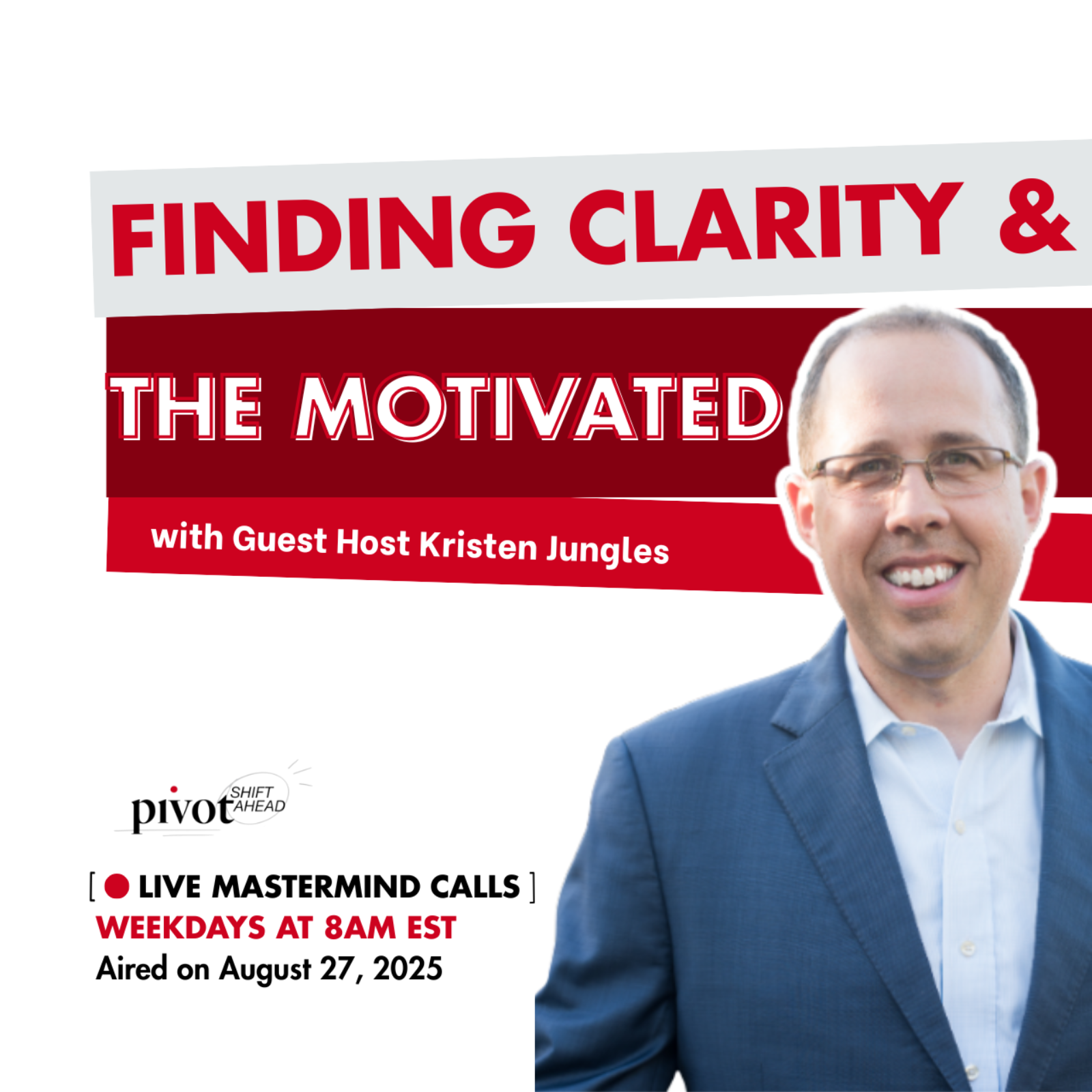 FINDING CLARITY &

THE MOTIVATED

with Guest Host Kristen Jungles

pivot SHIFT AHEAD

[ LIVE MASTERMIND CALLS ]
WEEKDAYS AT 8AM EST
Aired on August 27, 2025